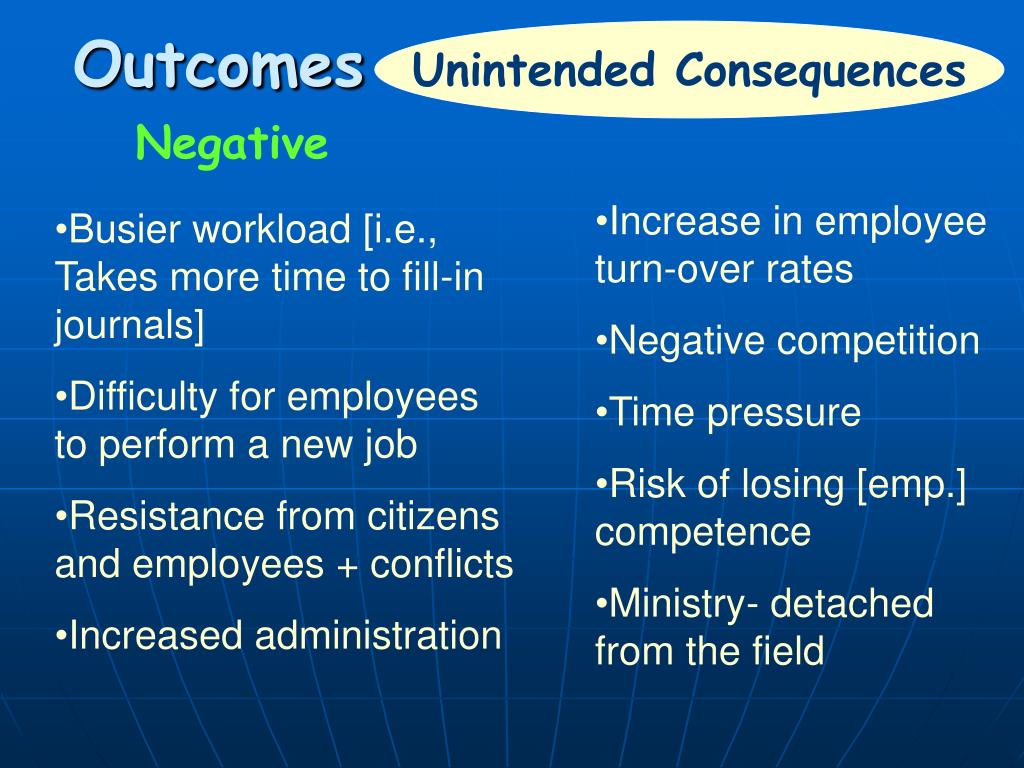 Outcomes Unintended Consequences

Negative

•Busier workload [i.e., Takes more time to fill-in journals]

•Difficulty for employees to perform a new job

•Resistance from citizens and employees + conflicts

•Increased administration

•Increase in employee turn-over rates

•Negative competition

•Time pressure

•Risk of losing [emp.] competence

•Ministry- detached from the field